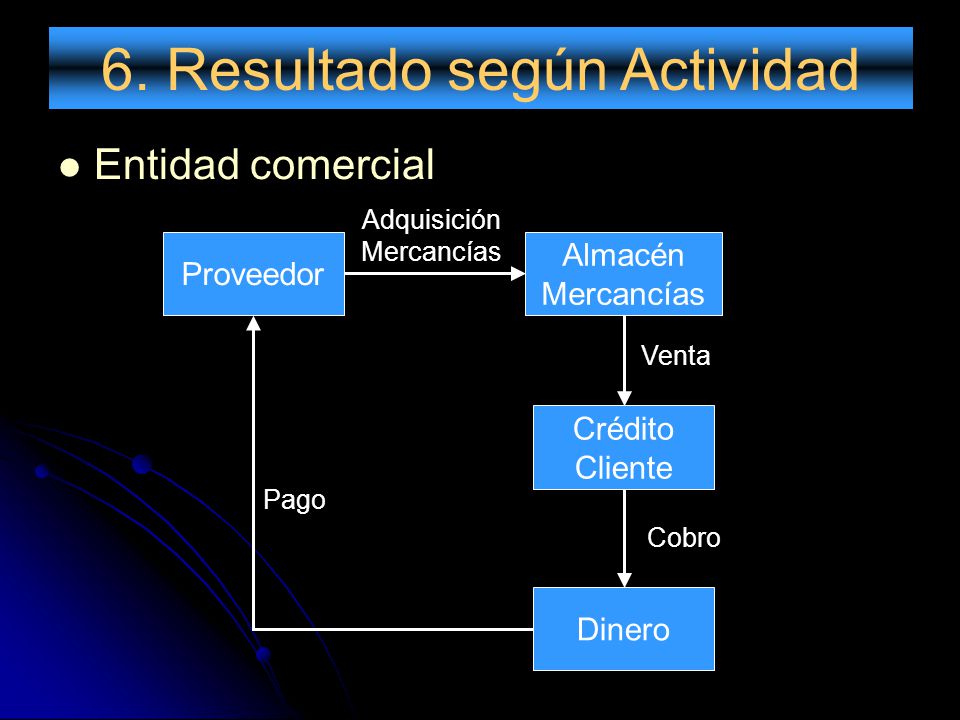 6. Resultado según Actividad

Entidad comercial

Proveedor

Adquisición Mercancías

Almacén Mercancías

Venta

Crédito Cliente

Cobro

Dinero

Pago